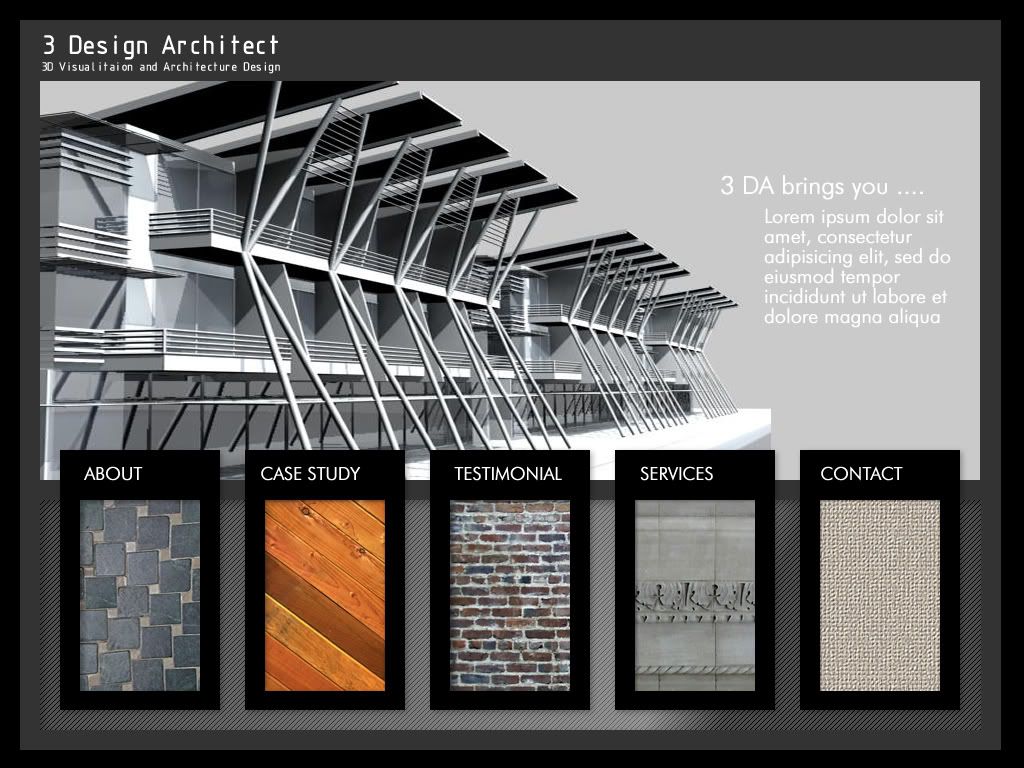 3 Design Architect
3D Visualitaion and Architecture Design

3 DA brings you ....
Lorem ipsum dolor sit amet, consectetur adipisicing elit, sed do eiusmod tempor incididunt ut labore et dolore magna aliqua

ABOUT

CASE STUDY

TESTIMONIAL

SERVICES

CONTACT